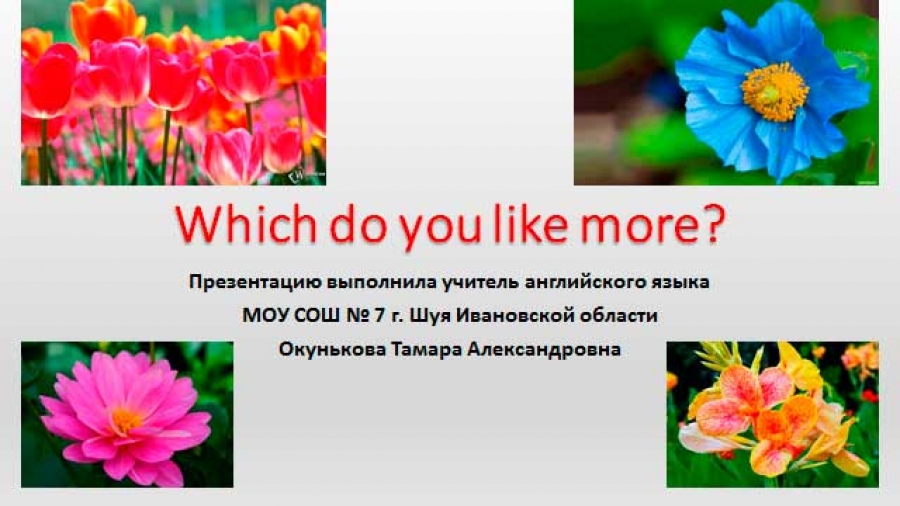 Which do you like more?

Презентацию выполнила учитель английского языка
МОУ СОШ № 7 г. Шуя Ивановской области
Окунькова Тамара Александровна